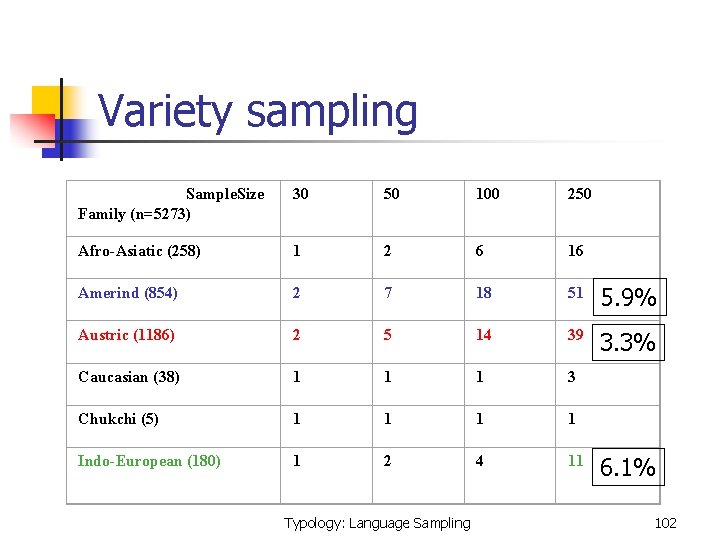 Variety sampling

| SampleSize Family (n=5273) | 30 | 50 | 100 | 250 |
|---|---|---|---|---|
| Afro-Asiatic (258) | 1 | 2 | 6 | 16 |
| Amerind (854) | 2 | 7 | 18 | 51 5.9% |
| Austric (1186) | 2 | 5 | 14 | 39 3.3% |
| Caucasian (38) | 1 | 1 | 1 | 3 |
| Chukchi (5) | 1 | 1 | 1 | 1 |
| Indo-European (180) | 1 | 2 | 4 | 11 6.1% |

Typology: Language Sampling

102